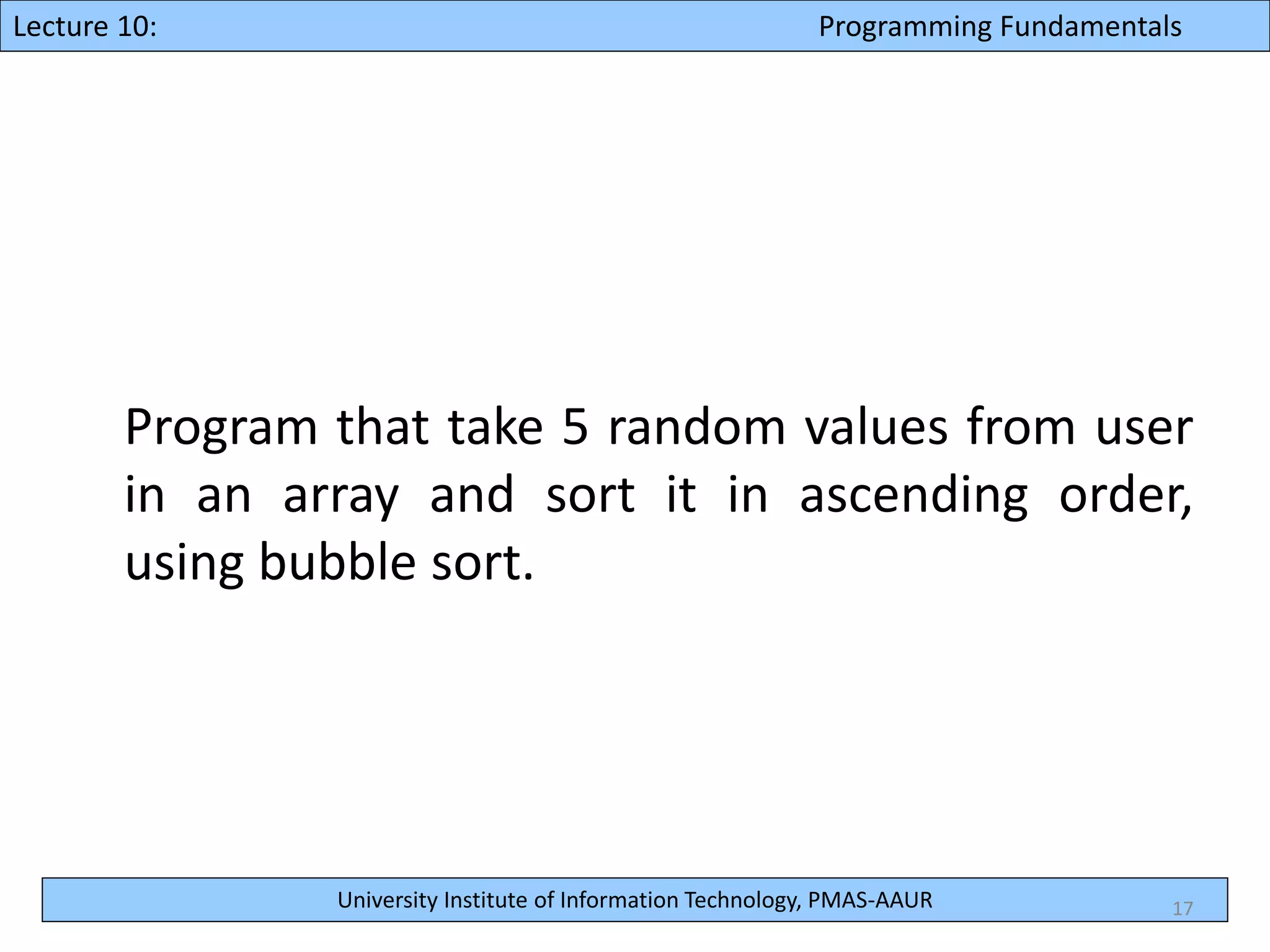 Lecture 10: Programming Fundamentals

Program that take 5 random values from user in an array and sort it in ascending order, using bubble sort.

University Institute of Information Technology, PMAS-AAUR

17